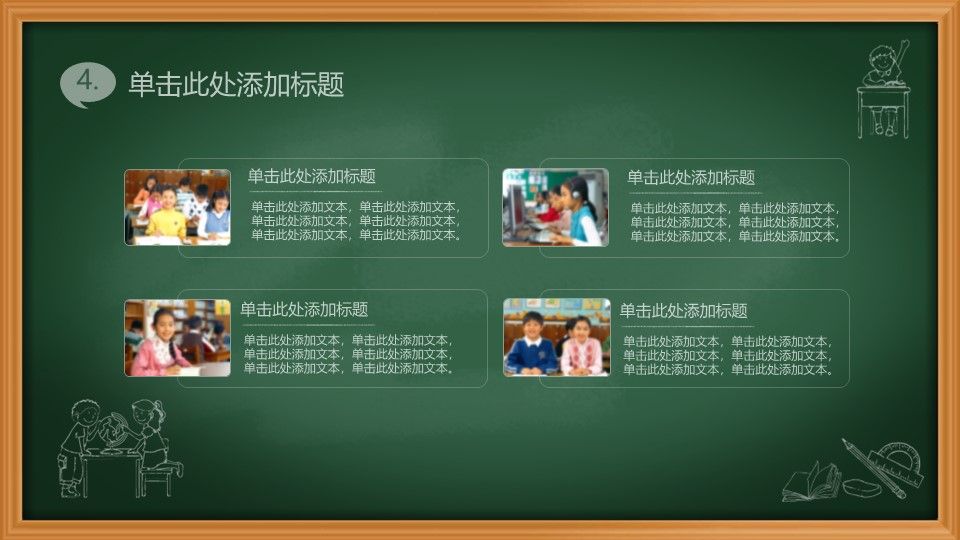 4. 单击此处添加标题

单击此处添加标题

单击此处添加文本，单击此处添加文本，单击此处添加文本，单击此处添加文本，单击此处添加文本，单击此处添加文本。

单击此处添加标题

单击此处添加文本，单击此处添加文本，单击此处添加文本，单击此处添加文本，单击此处添加文本，单击此处添加文本。

单击此处添加标题

单击此处添加文本，单击此处添加文本，单击此处添加文本，单击此处添加文本，单击此处添加文本，单击此处添加文本。

单击此处添加标题

单击此处添加文本，单击此处添加文本，单击此处添加文本，单击此处添加文本，单击此处添加文本，单击此处添加文本。